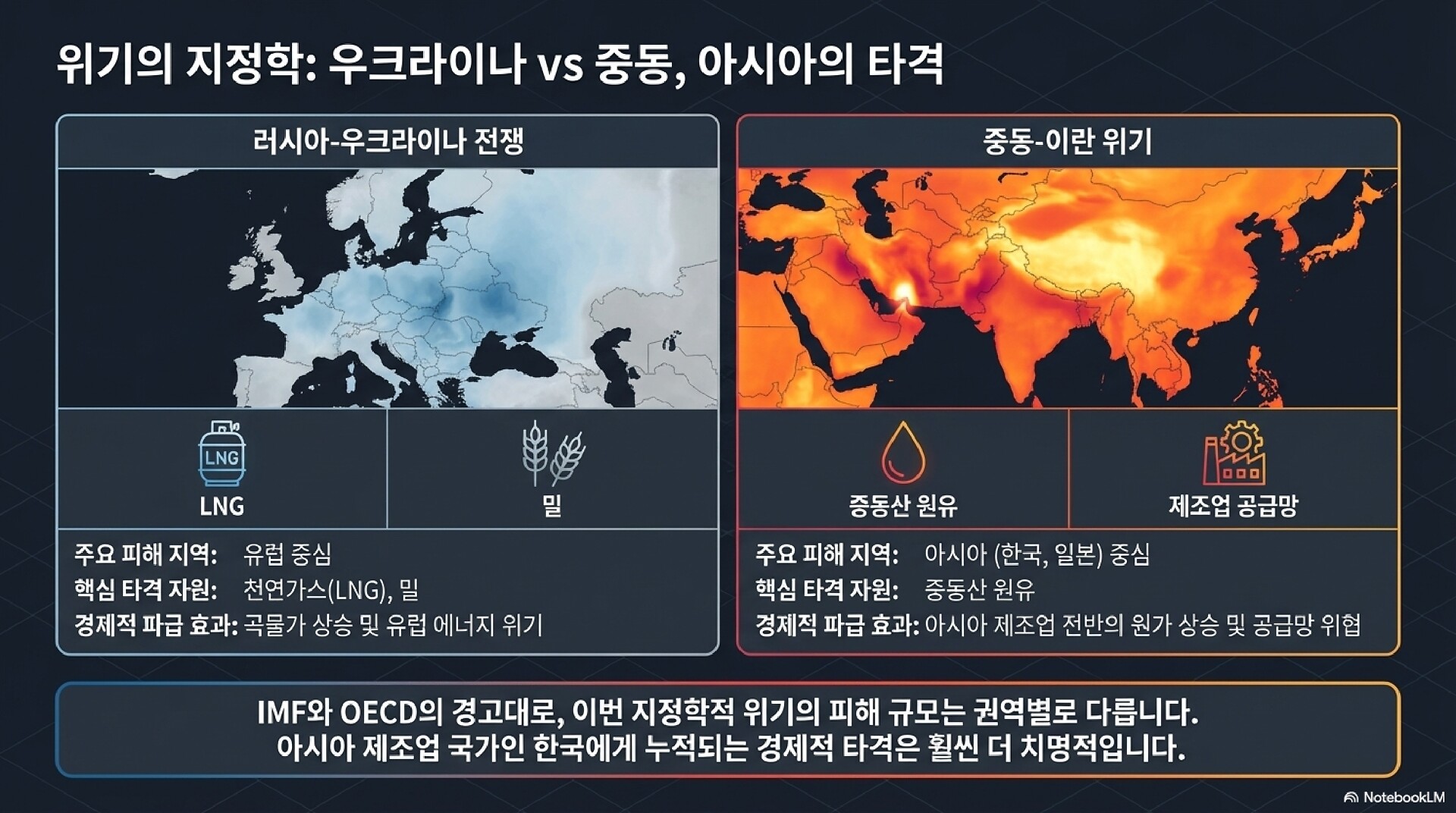 위기의 지정학: 우크라이나 vs 중동, 아시아의 타격

러시아-우크라이나 전쟁

LNG

LNG

밀

주요 피해 지역: 유럽 중심
핵심 타격 자원: 천연가스(LNG), 밀
경제적 파급 효과: 곡물가 상승 및 유럽 에너지 위기

중동-이란 위기

중동산 원유

제조업 공급망

주요 피해 지역: 아시아 (한국, 일본) 중심
핵심 타격 자원: 중동산 원유
경제적 파급 효과: 아시아 제조업 전반의 원가 상승 및 공급망 위협

IMF와 OECD의 경고대로, 이번 지정학적 위기의 피해 규모는 권역별로 다릅니다.
아시아 제조업 국가인 한국에게 누적되는 경제적 타격은 훨씬 더 치명적입니다.

NotebookLM